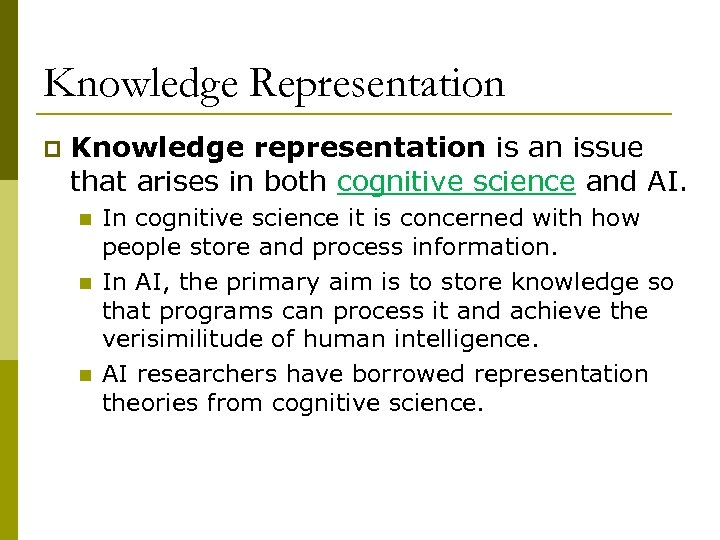 Knowledge Representation

Knowledge representation is an issue that arises in both cognitive science and AI.

In cognitive science it is concerned with how people store and process information.

In AI, the primary aim is to store knowledge so that programs can process it and achieve the verisimilitude of human intelligence.

AI researchers have borrowed representation theories from cognitive science.